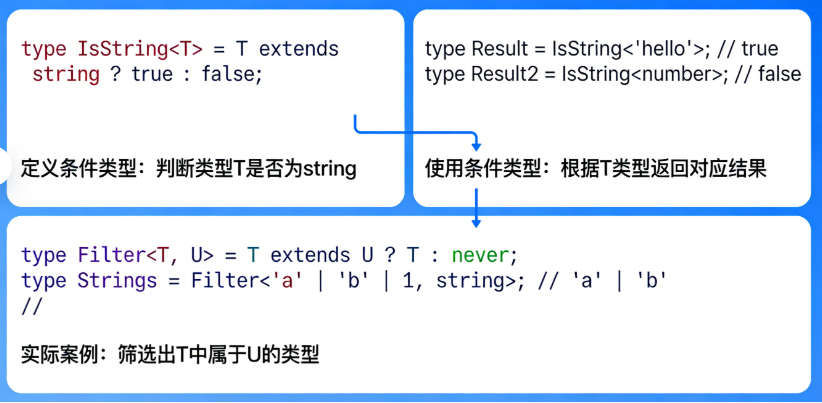 type IsString<T> = T extends string ? true : false;

定义条件类型：判断类型T是否为string

type Result = IsString<'hello'>; // true
type Result2 = IsString<number>; // false

使用条件类型：根据T类型返回对应结果

type Filter<T, U> = T extends U ? T : never;
type Strings = Filter<'a' | 'b' | 1, string>; // 'a' | 'b'
//

实际案例：筛选出T中属于U的类型